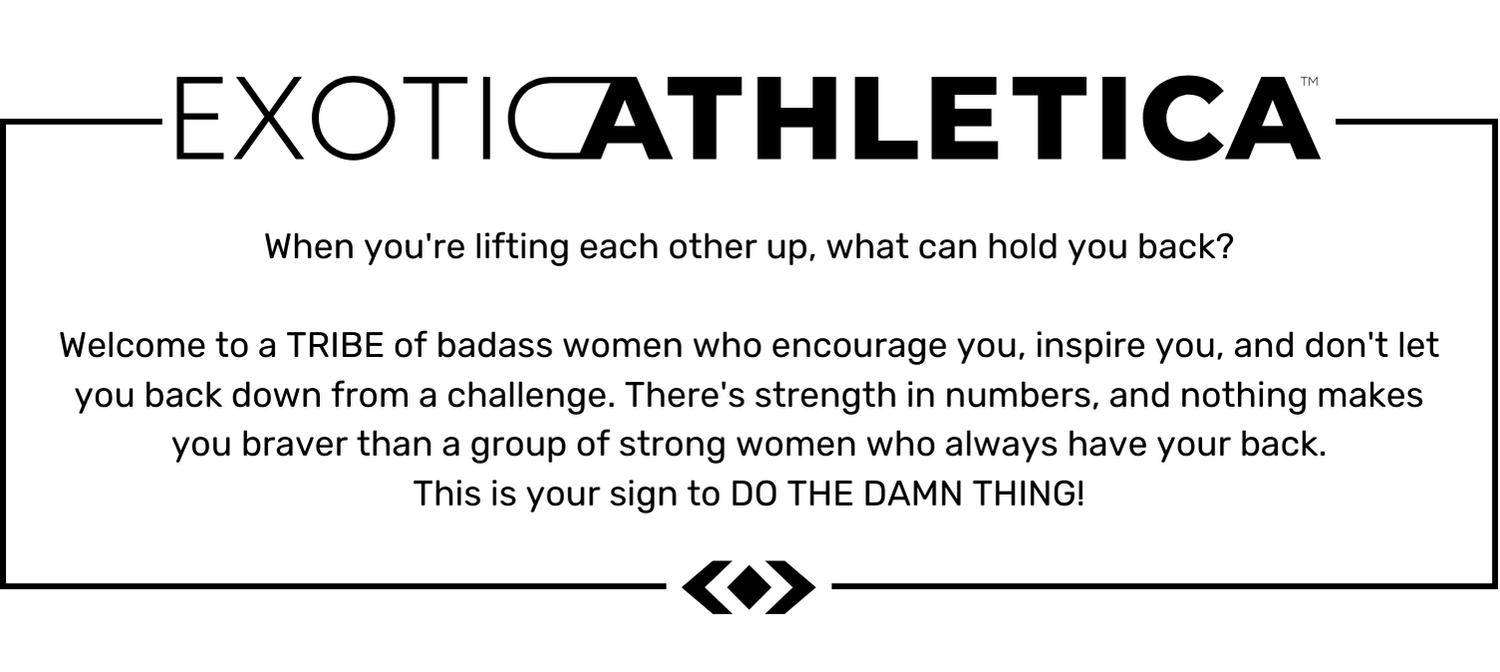 EXOTICATHLETICA™

When you're lifting each other up, what can hold you back?

Welcome to a TRIBE of badass women who encourage you, inspire you, and don't let you back down from a challenge. There's strength in numbers, and nothing makes you braver than a group of strong women who always have your back.
This is your sign to DO THE DAMN THING!